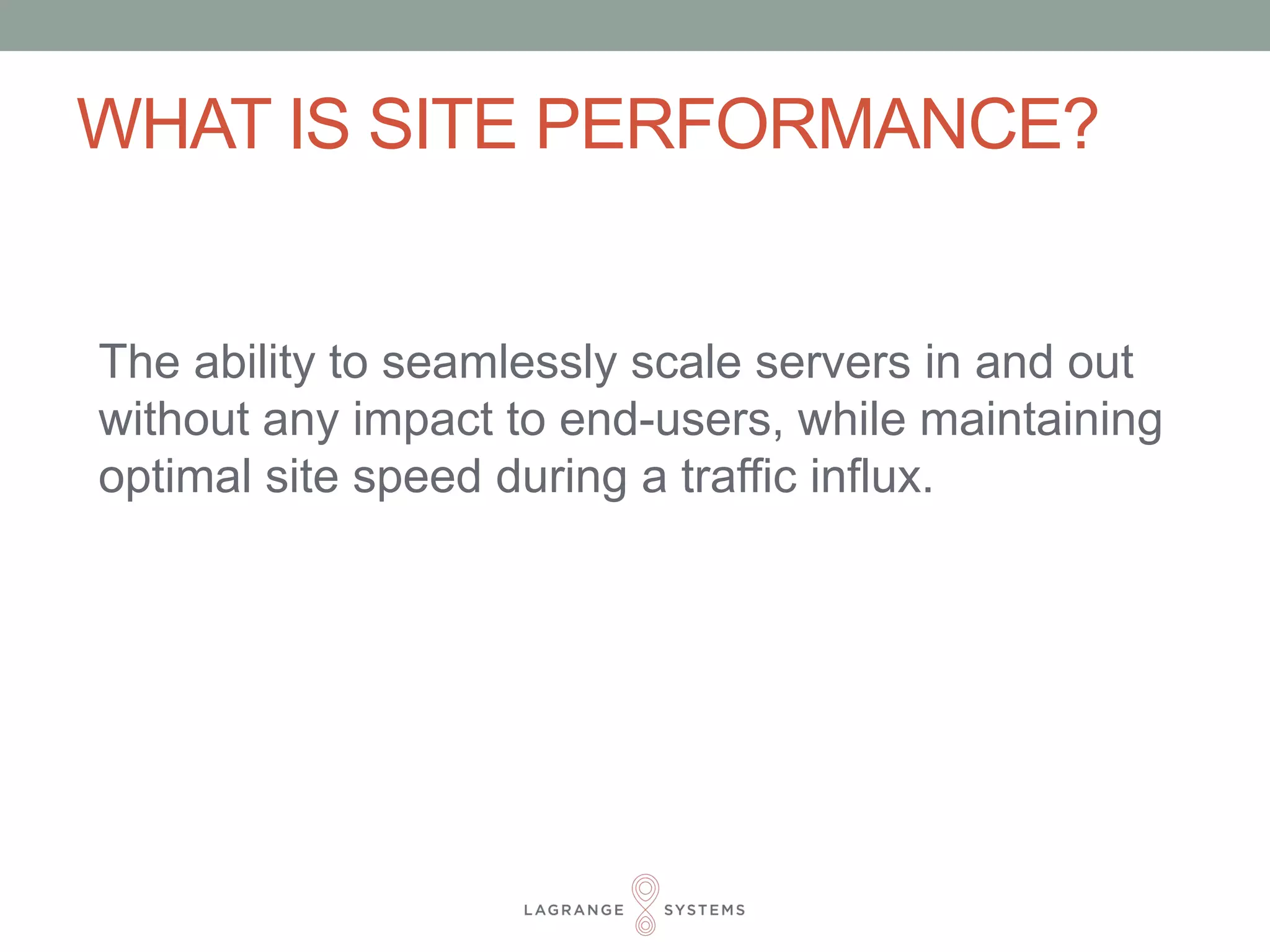 WHAT IS SITE PERFORMANCE?

The ability to seamlessly scale servers in and out without any impact to end-users, while maintaining optimal site speed during a traffic influx.

LAGRANGE SYSTEMS